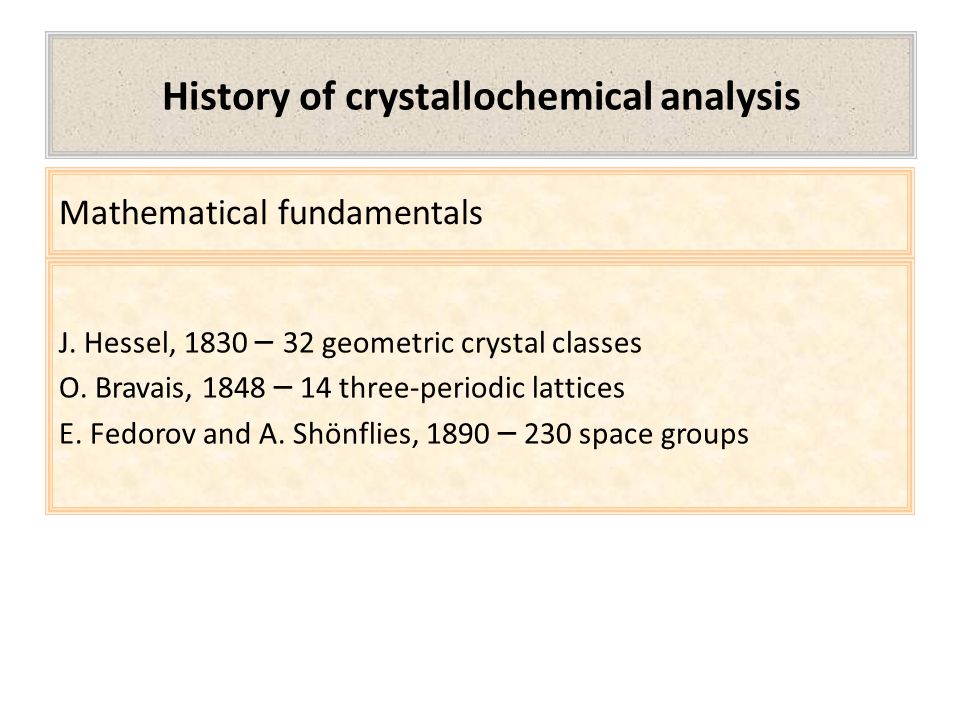 History of crystallochemical analysis

Mathematical fundamentals

J. Hessel, 1830 – 32 geometric crystal classes
O. Bravais, 1848 – 14 three-periodic lattices
E. Fedorov and A. Shönflies, 1890 – 230 space groups